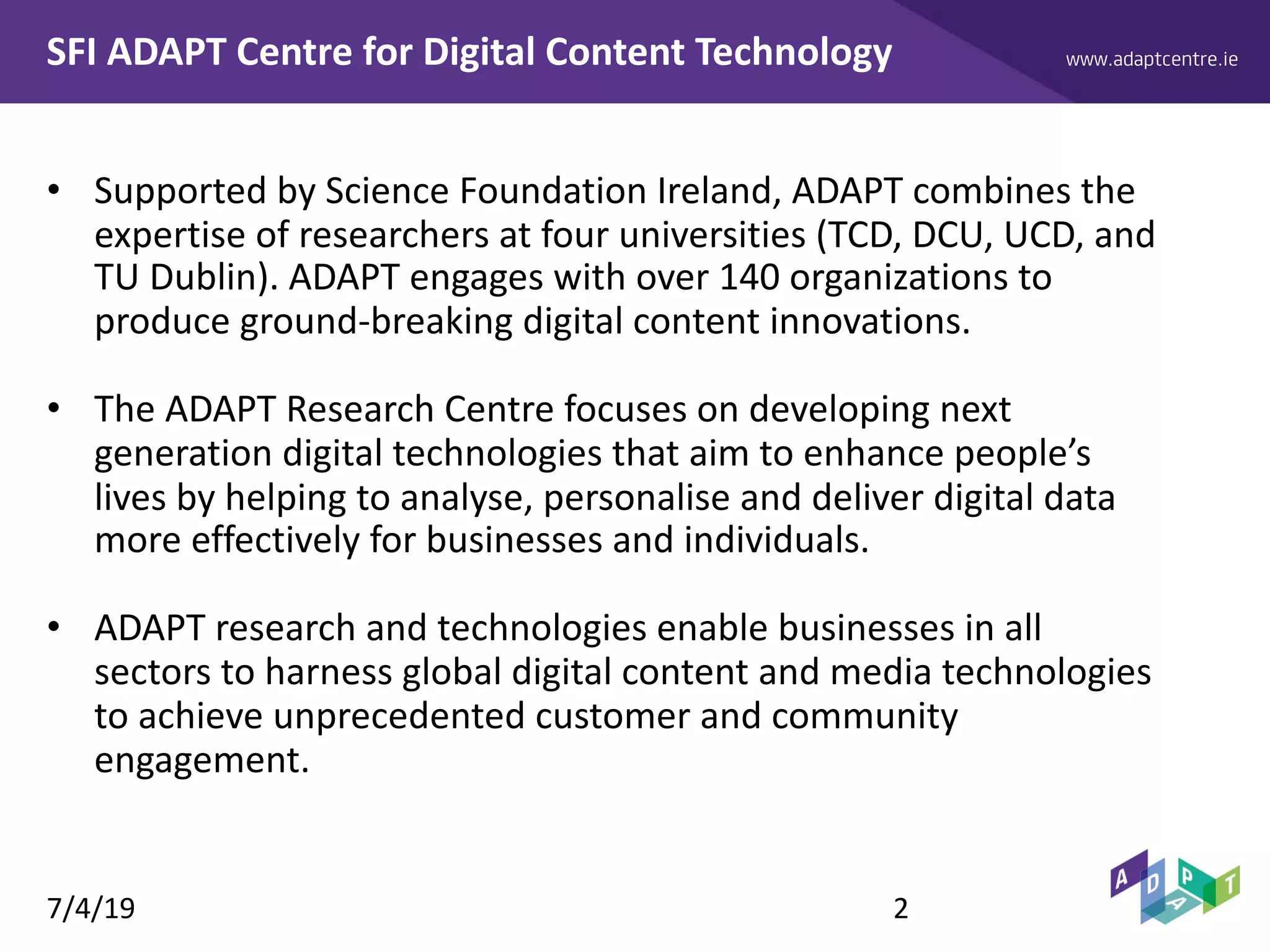 SFI ADAPT Centre for Digital Content Technology

www.adaptcentre.ie

• Supported by Science Foundation Ireland, ADAPT combines the expertise of researchers at four universities (TCD, DCU, UCD, and TU Dublin). ADAPT engages with over 140 organizations to produce ground-breaking digital content innovations.

• The ADAPT Research Centre focuses on developing next generation digital technologies that aim to enhance people's lives by helping to analyse, personalise and deliver digital data more effectively for businesses and individuals.

• ADAPT research and technologies enable businesses in all sectors to harness global digital content and media technologies to achieve unprecedented customer and community engagement.

7/4/19

2

ADAPT